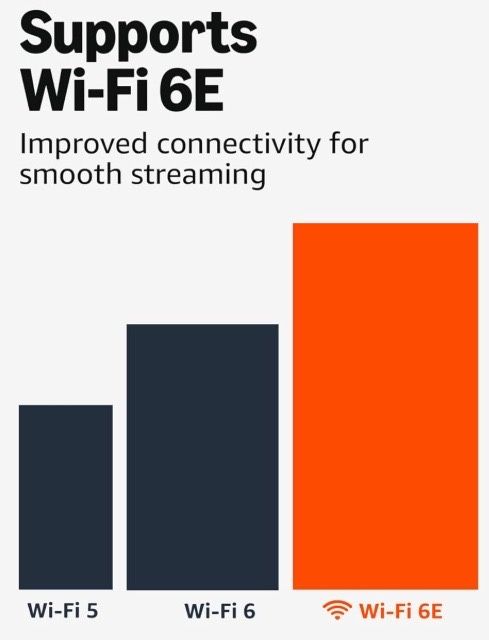 Supports Wi-Fi 6E

Improved connectivity for smooth streaming

Wi-Fi 5

Wi-Fi 6

Wi-Fi 6E